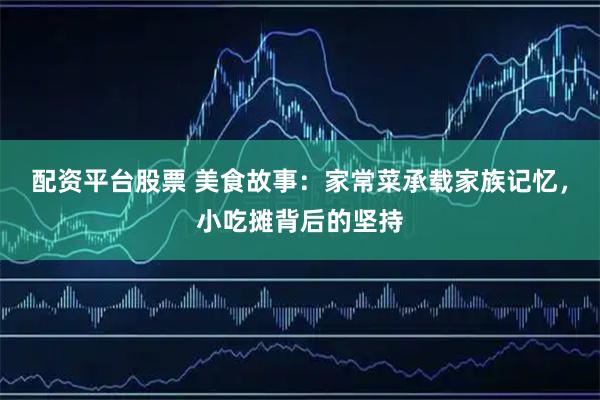 配资平台股票 美食故事：家常菜承载家族记忆，小吃摊背后的坚持